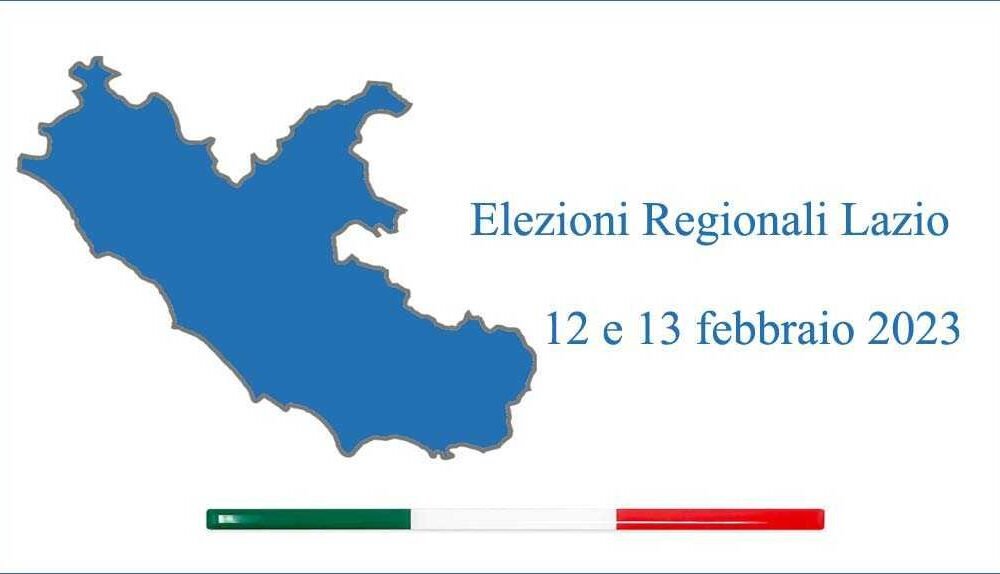 Elezioni Regionali Lazio

12 e 13 febbraio 2023